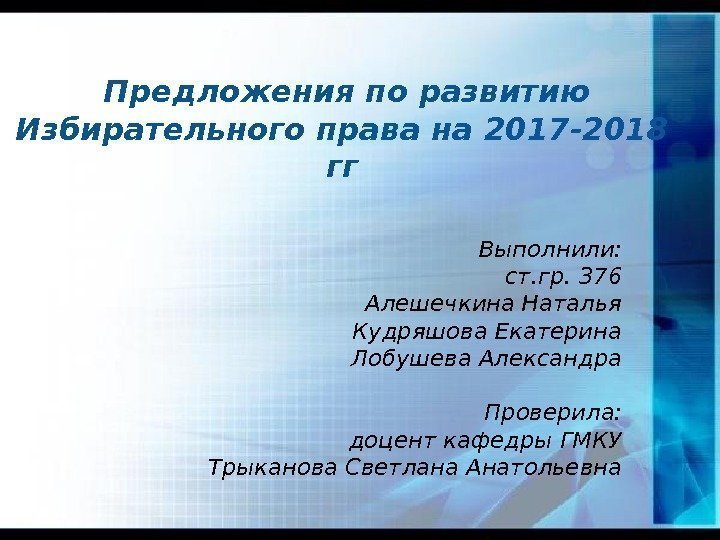 Предложения по развитию Избирательного права на 2017-2018 гг

Выполнили:
ст.гр. 376
Алешечкина Наталья
Кудряшова Екатерина
Лобушева Александра

Проверила:
доцент кафедры ГМКУ
Трыканова Светлана Анатольевна